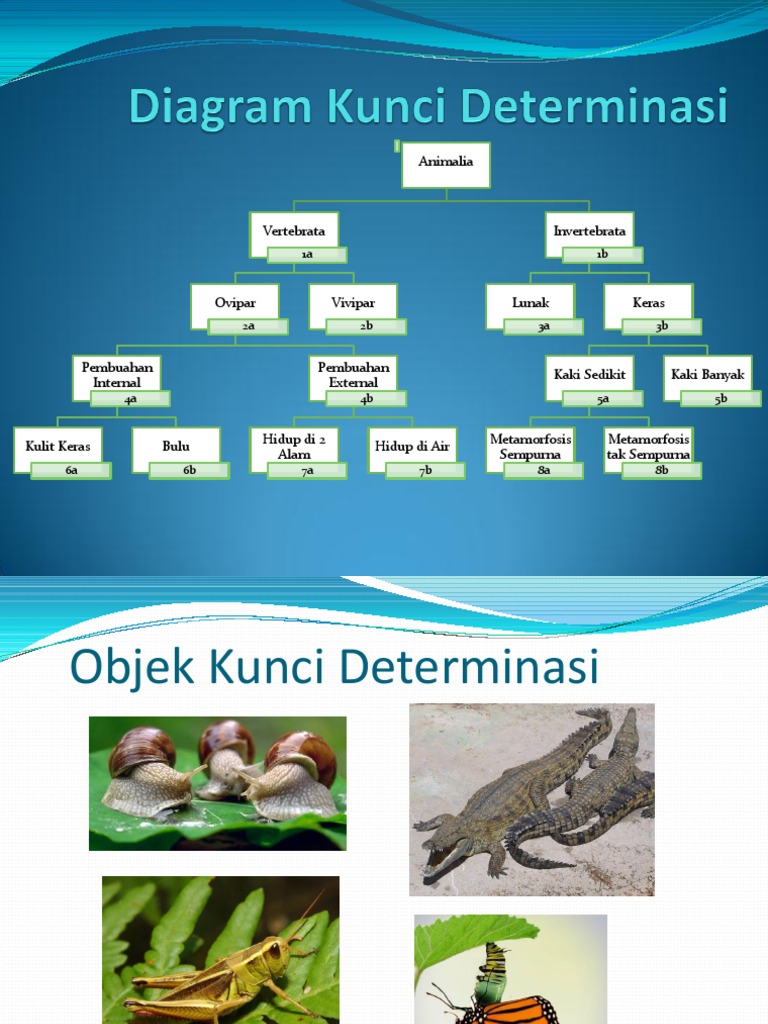 Diagram Kunci Determinasi

Animalia

Vertebrata
1a

Invertebrata
1b

Ovipar
2a

Vivipar
2b

Lunak
3a

Keras
3b

Pembuahan Internal
4a

Pembuahan External
4b

Kaki Sedikit
5a

Kaki Banyak
5b

Kulit Keras
6a

Bulu
6b

Hidup di 2 Alam
7a

Hidup di Air
7b

Metamorfosis Sempurna
8a

Metamorfosis tak Sempurna
8b

Objek Kunci Determinasi